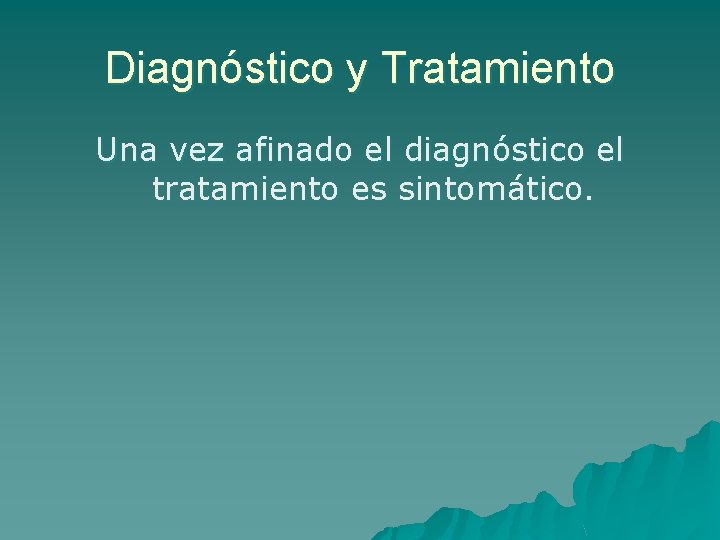 Diagnóstico y Tratamiento

Una vez afinado el diagnóstico el tratamiento es sintomático.